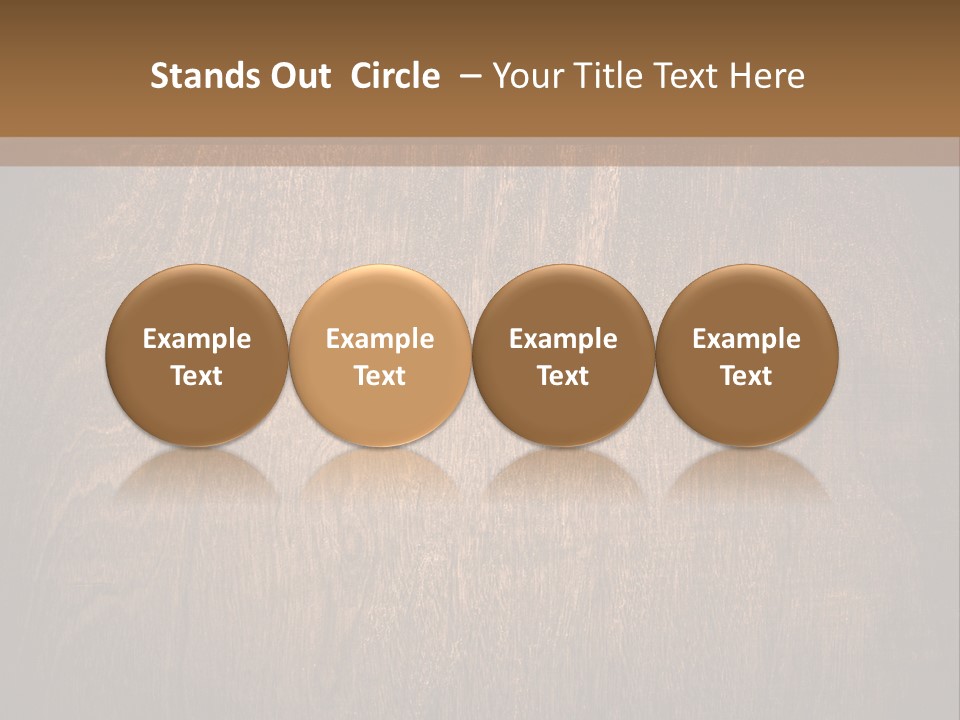 Stands Out Circle – Your Title Text Here

Example Text

Example Text

Example Text

Example Text